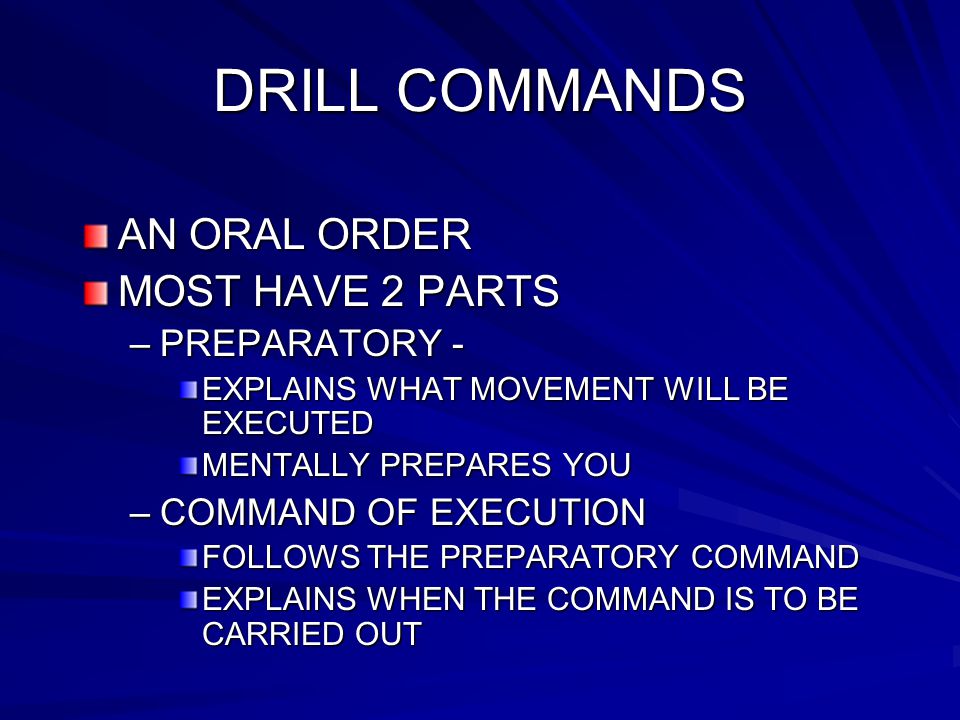 DRILL COMMANDS

AN ORAL ORDER

MOST HAVE 2 PARTS

– PREPARATORY -

EXPLAINS WHAT MOVEMENT WILL BE EXECUTED

MENTALLY PREPARES YOU

– COMMAND OF EXECUTION

FOLLOWS THE PREPARATORY COMMAND

EXPLAINS WHEN THE COMMAND IS TO BE CARRIED OUT